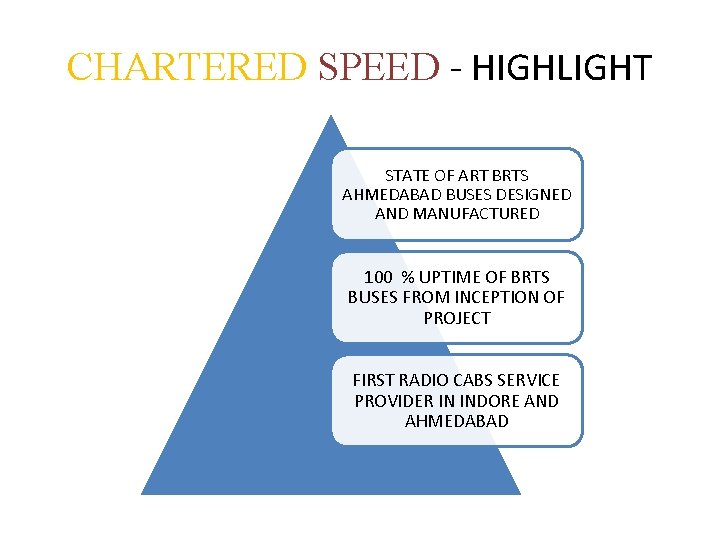 CHARTERED SPEED - HIGHLIGHT

STATE OF ART BRTS AHMEDABAD BUSES DESIGNED AND MANUFACTURED

100 % UPTIME OF BRTS BUSES FROM INCEPTION OF PROJECT

FIRST RADIO CABS SERVICE PROVIDER IN INDORE AND AHMEDABAD